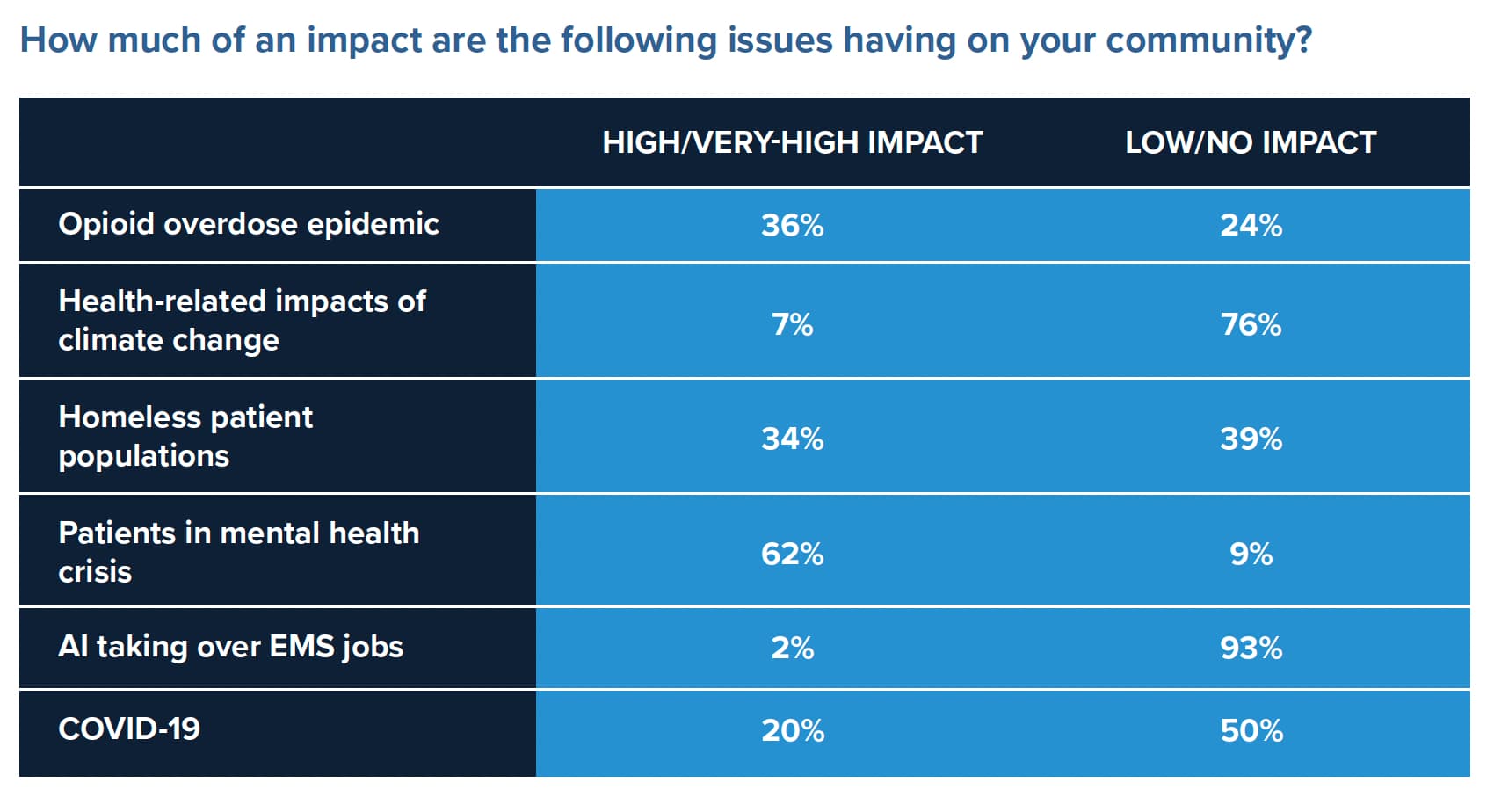 How much of an impact are the following issues having on your community?

| | HIGH/VERY-HIGH IMPACT | LOW/NO IMPACT |
|---|---|---|
| Opioid overdose epidemic | 36% | 24% |
| Health-related impacts of climate change | 7% | 76% |
| Homeless patient populations | 34% | 39% |
| Patients in mental health crisis | 62% | 9% |
| AI taking over EMS jobs | 2% | 93% |
| COVID-19 | 20% | 50% |